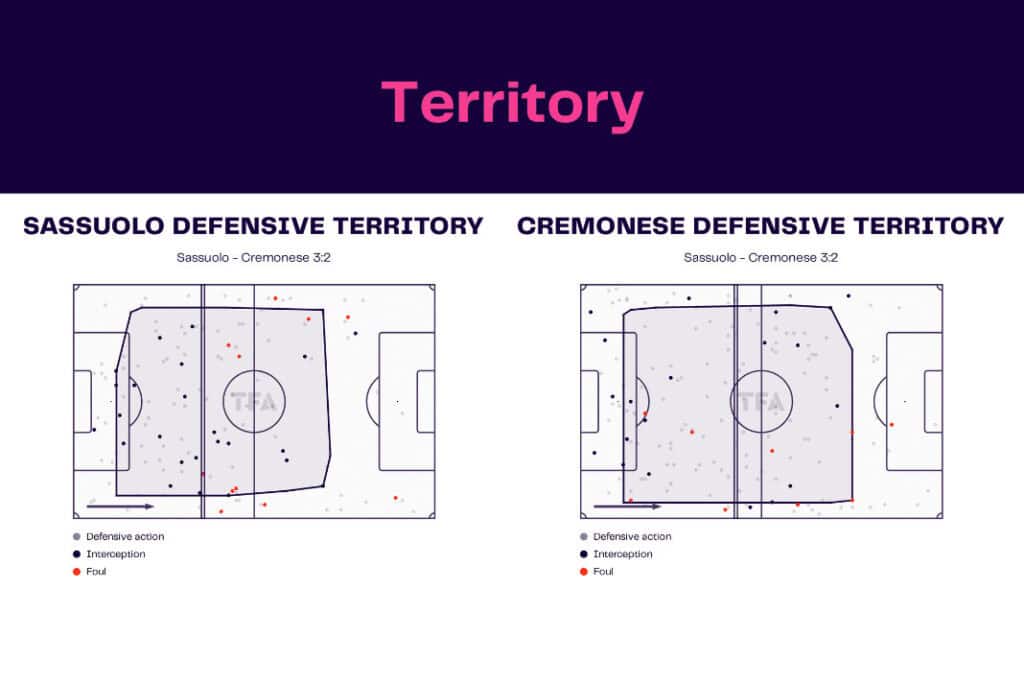 Territory

SASSUOLO DEFENSIVE TERRITORY

Sassuolo - Cremonese 3:2

TFA

Defensive action
Interception
Foul

CREMONESE DEFENSIVE TERRITORY

Sassuolo - Cremonese 3:2

TFA

Defensive action
Interception
Foul